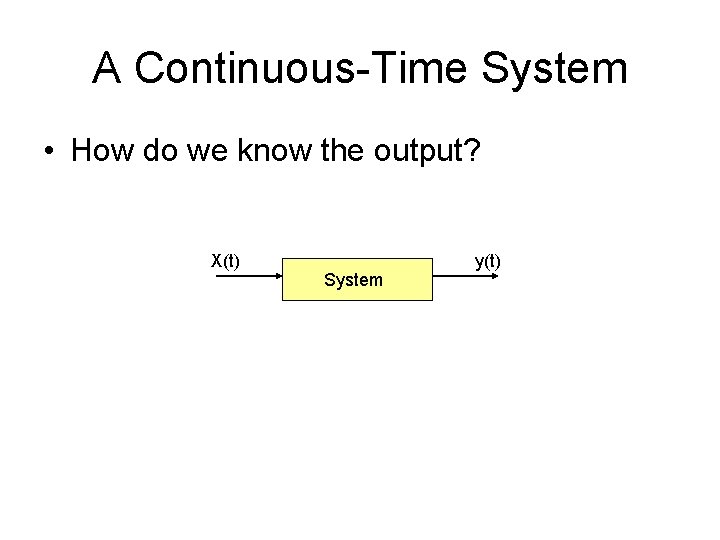 A Continuous-Time System

• How do we know the output?

X(t)

System

y(t)